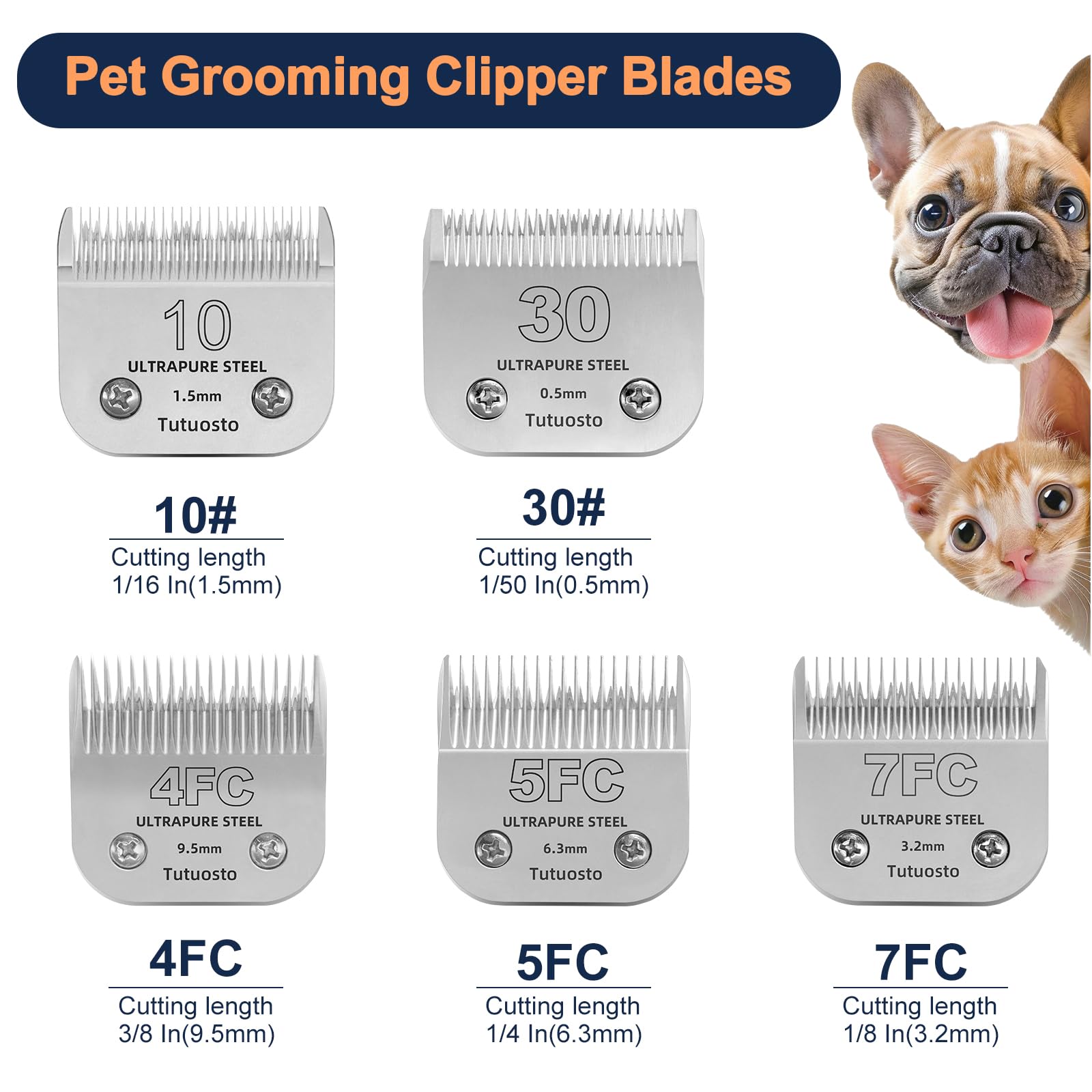 Pet Grooming Clipper Blades

10
ULTRAPURE STEEL
1.5mm
Tutuosto

10#
Cutting length
1/16 In(1.5mm)

30
ULTRAPURE STEEL
0.5mm
Tutuosto

30#
Cutting length
1/50 In(0.5mm)

4FC
ULTRAPURE STEEL
9.5mm
Tutuosto

4FC
Cutting length
3/8 In(9.5mm)

5FC
ULTRAPURE STEEL
6.3mm
Tutuosto

5FC
Cutting length
1/4 In(6.3mm)

7FC
ULTRAPURE STEEL
3.2mm
Tutuosto

7FC
Cutting length
1/8 In(3.2mm)